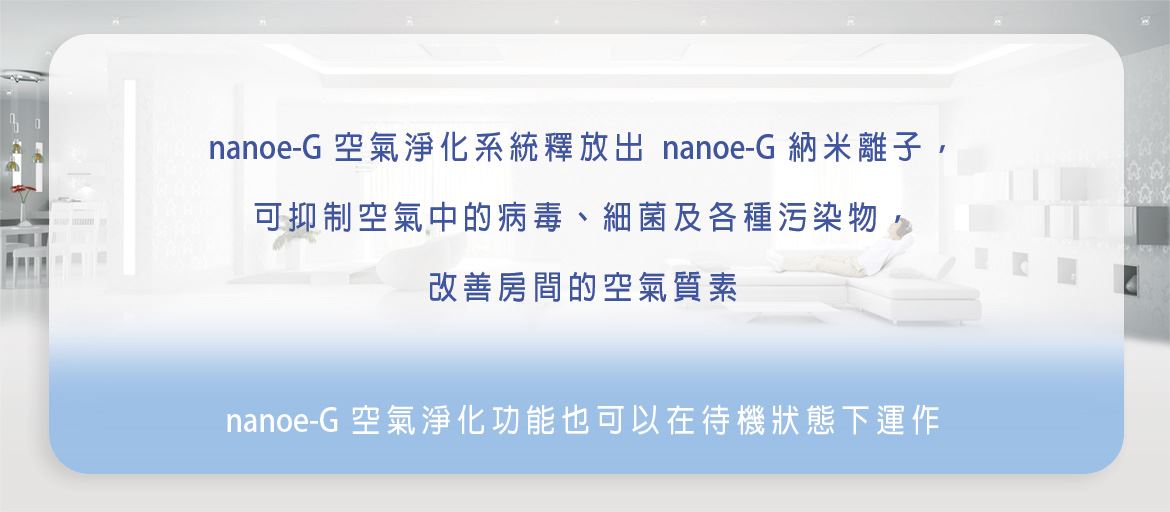 nanoe-G 空氣淨化系統釋放出 nanoe-G 納米離子，

可抑制空氣中的病毒、細菌及各種污染物，

改善房間的空氣質素

nanoe-G 空氣淨化功能也可以在待機狀態下運作